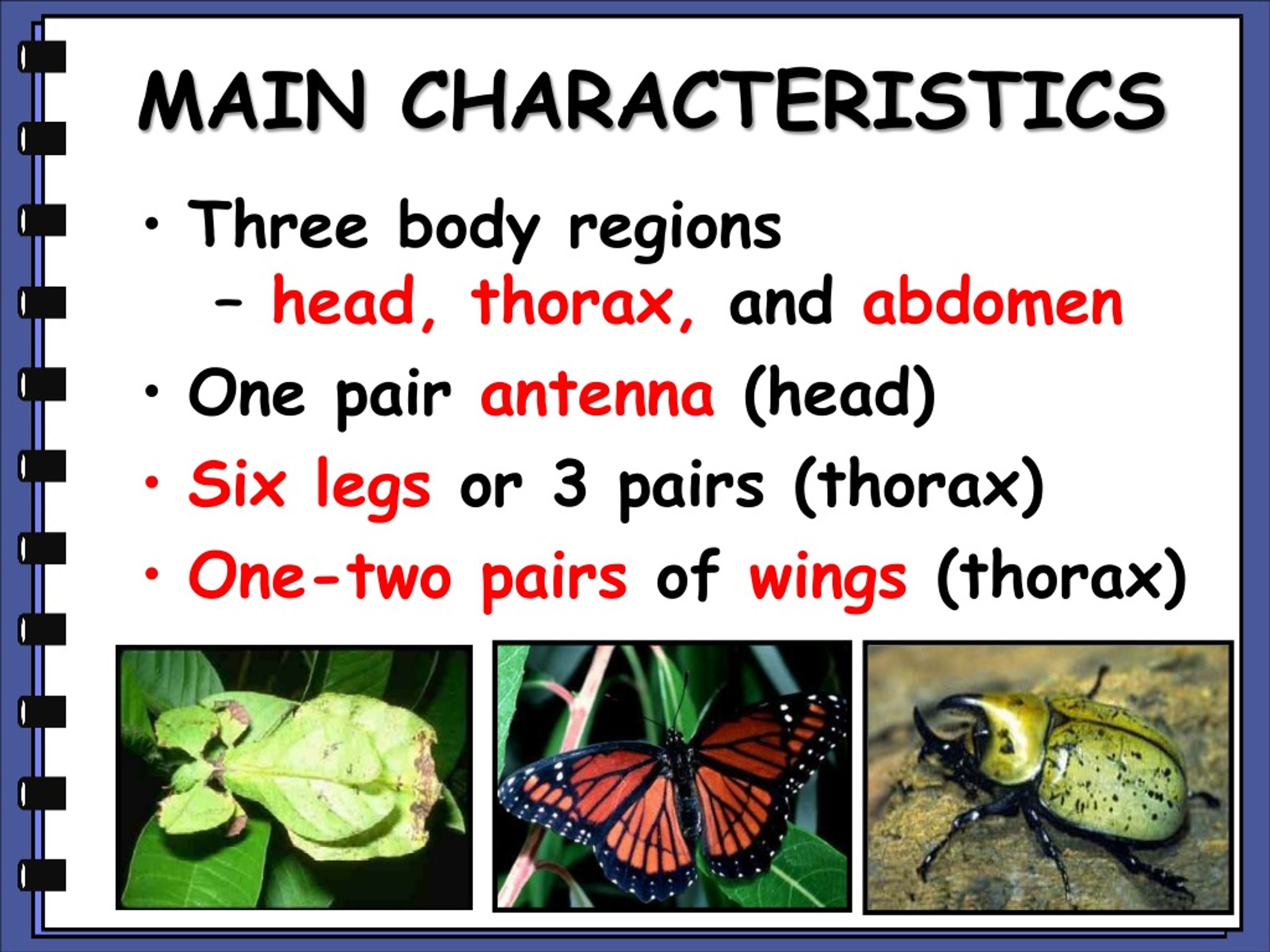 MAIN CHARACTERISTICS

• Three body regions
– head, thorax, and abdomen

• One pair antenna (head)

• Six legs or 3 pairs (thorax)

• One-two pairs of wings (thorax)